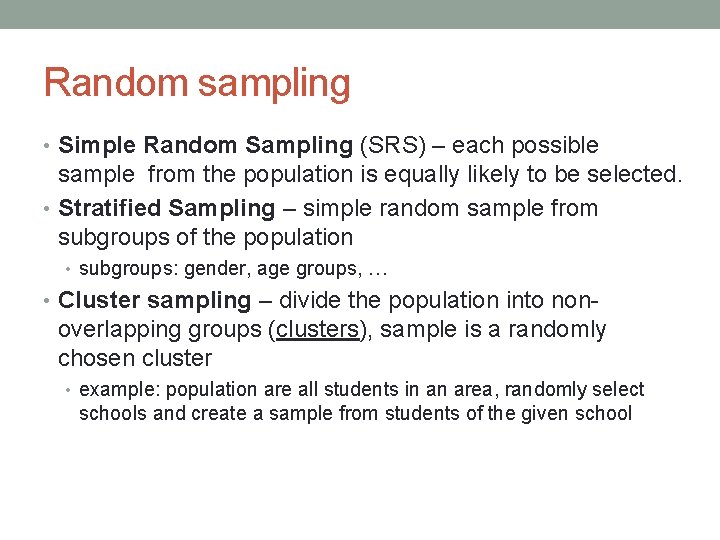 Random sampling

• Simple Random Sampling (SRS) – each possible sample from the population is equally likely to be selected.
• Stratified Sampling – simple random sample from subgroups of the population
  • subgroups: gender, age groups, …
• Cluster sampling – divide the population into non-overlapping groups (clusters), sample is a randomly chosen cluster
  • example: population are all students in an area, randomly select schools and create a sample from students of the given school